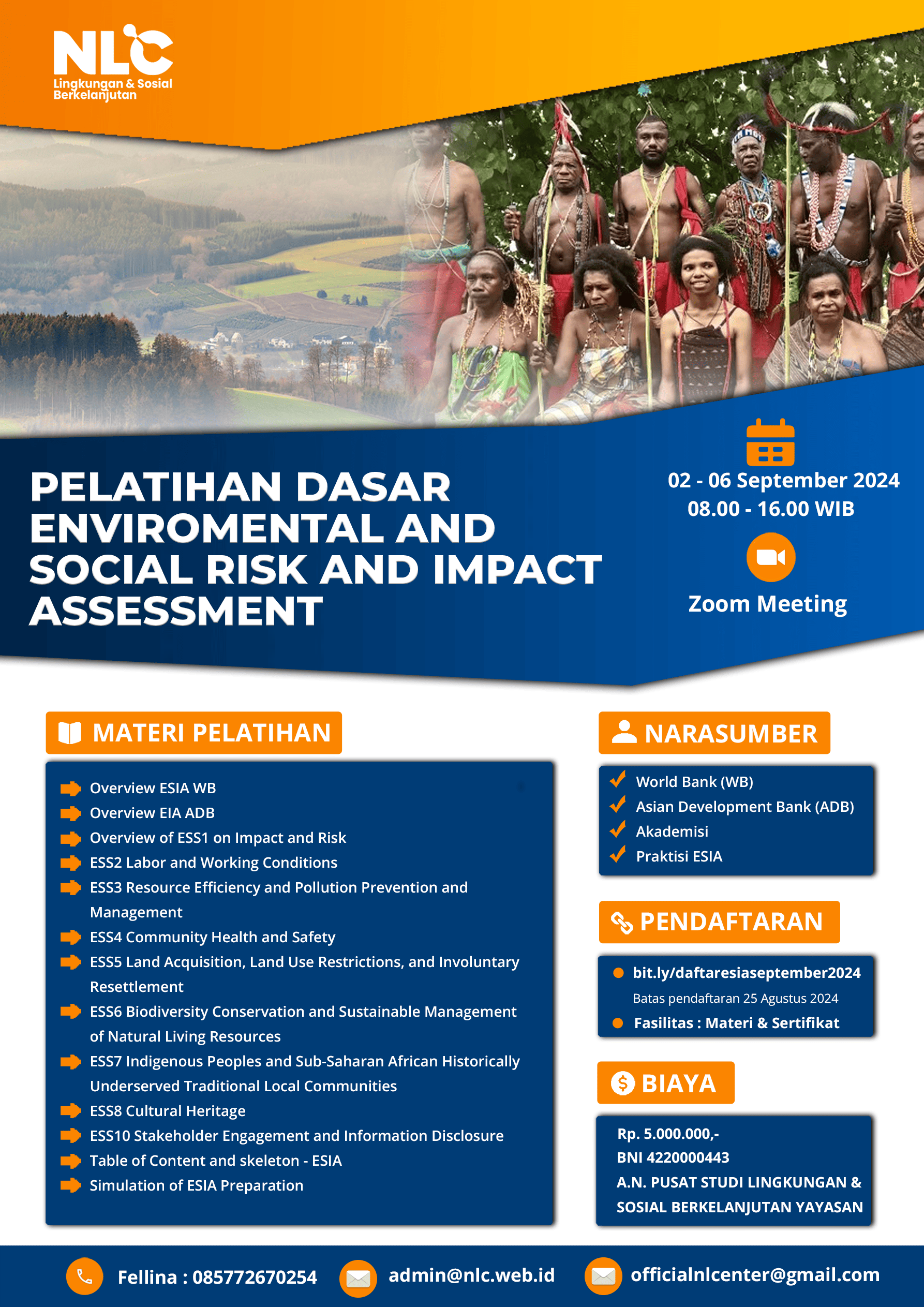 NLC
Lingkungan & Sosial Berkelanjutan

PELATIHAN DASAR ENVIROMENTAL AND SOCIAL RISK AND IMPACT ASSESSMENT

02 - 06 September 2024
08.00 - 16.00 WIB

Zoom Meeting

MATERI PELATIHAN

Overview ESIA WB
Overview EIA ADB
Overview of ESS1 on Impact and Risk
ESS2 Labor and Working Conditions
ESS3 Resource Efficiency and Pollution Prevention and Management
ESS4 Community Health and Safety
ESS5 Land Acquisition, Land Use Restrictions, and Involuntary Resettlement
ESS6 Biodiversity Conservation and Sustainable Management of Natural Living Resources
ESS7 Indigenous Peoples and Sub-Saharan African Historically Underserved Traditional Local Communities
ESS8 Cultural Heritage
ESS10 Stakeholder Engagement and Information Disclosure
Table of Content and skeleton - ESIA
Simulation of ESIA Preparation

NARASUMBER

World Bank (WB)
Asian Development Bank (ADB)
Akademisi
Praktisi ESIA

PENDAFTARAN

bit.ly/daftaresiaseptember2024
Batas pendaftaran 25 Agustus 2024
Fasilitas : Materi & Sertifikat

BIAYA

Rp. 5.000.000,-
BNI 4220000443
A.N. PUSAT STUDI LINGKUNGAN & SOSIAL BERKELANJUTAN YAYASAN

Fellina : 085772670254
admin@nlc.web.id
officialnlcenter@gmail.com